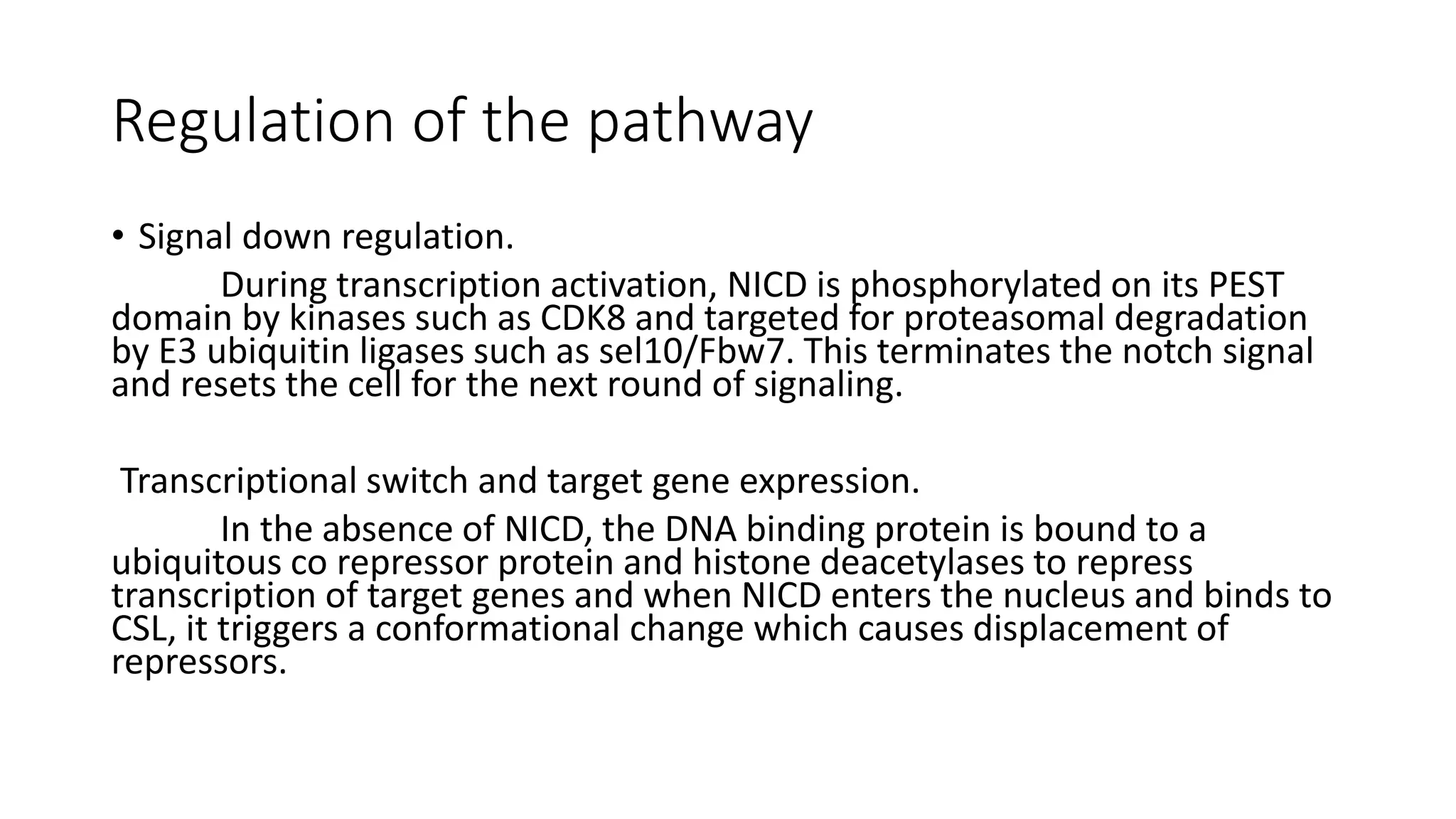 Regulation of the pathway

• Signal down regulation.

During transcription activation, NICD is phosphorylated on its PEST domain by kinases such as CDK8 and targeted for proteasomal degradation by E3 ubiquitin ligases such as sel10/Fbw7. This terminates the notch signal and resets the cell for the next round of signaling.

Transcriptional switch and target gene expression.

In the absence of NICD, the DNA binding protein is bound to a ubiquitous co repressor protein and histone deacetylases to repress transcription of target genes and when NICD enters the nucleus and binds to CSL, it triggers a conformational change which causes displacement of repressors.